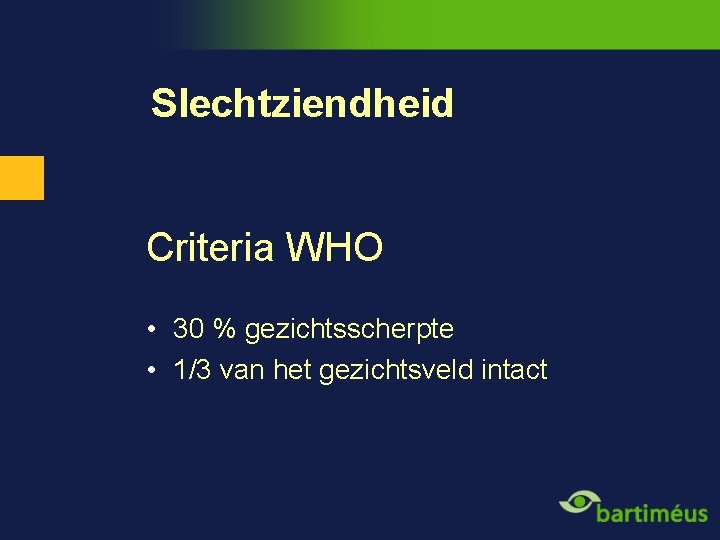 Slechtziendheid

Criteria WHO

• 30 % gezichtsscherpte
• 1/3 van het gezichtsveld intact

bartiméus